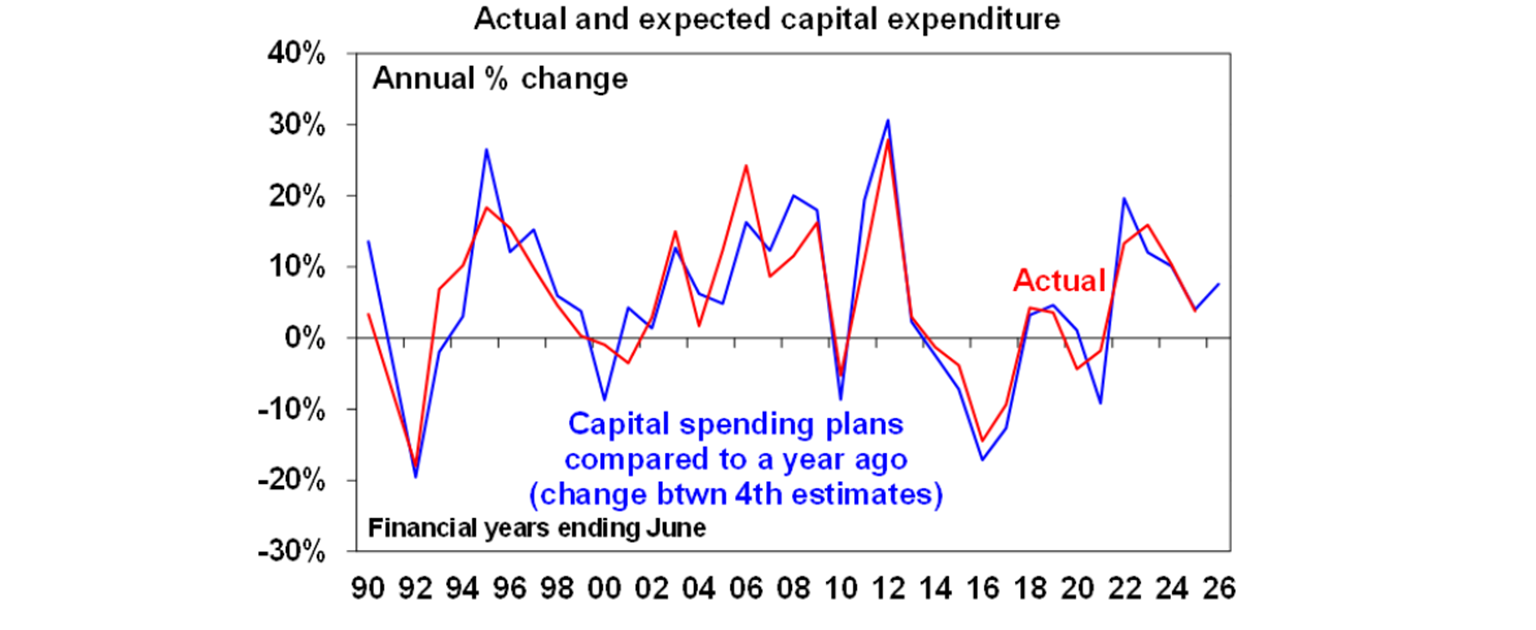 Actual and expected capital expenditure

Annual % change

40%
30%
20%
10%
0%
-10%
-20%
-30%

Actual

Capital spending plans compared to a year ago (change btwn 4th estimates)

Financial years ending June

90 92 94 96 98 00 02 04 06 08 10 12 14 16 18 20 22 24 26